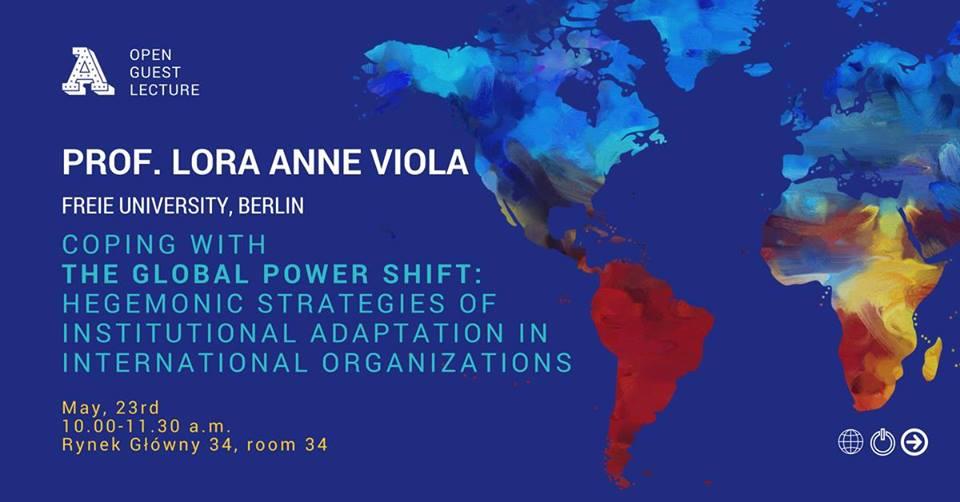 A

OPEN
GUEST
LECTURE

PROF. LORA ANNE VIOLA

FREIE UNIVERSITY, BERLIN

COPING WITH
THE GLOBAL POWER SHIFT:
HEGEMONIC STRATEGIES OF INSTITUTIONAL ADAPTATION IN INTERNATIONAL ORGANIZATIONS

May, 23rd
10.00-11.30 a.m.
Rynek Główny 34, room 34